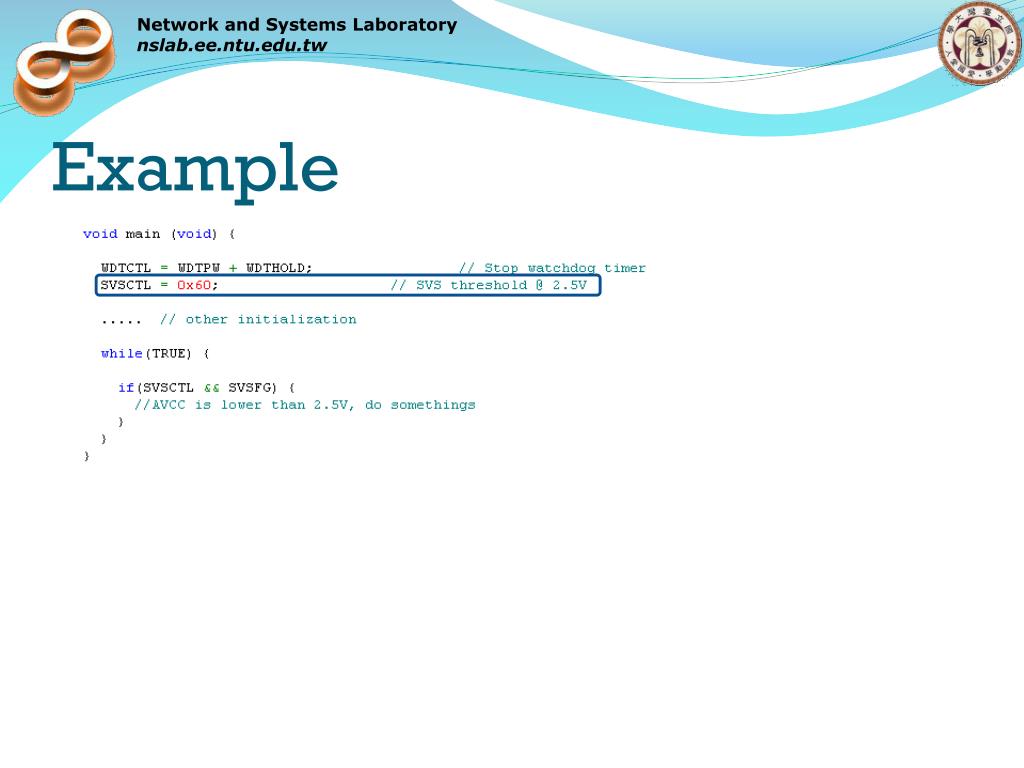 Network and Systems Laboratory
nslab.ee.ntu.edu.tw

Example

void main (void) {

WDTCTL = WDTPW + WDTHOLD; // Stop watchdog timer
SVSCTL = 0x60; // SVS threshold @ 2.5V

..... // other initialization

while(TRUE) {

if(SVSCTL && SVSFG) {
//AVCC is lower than 2.5V, do somethings
}
}
}